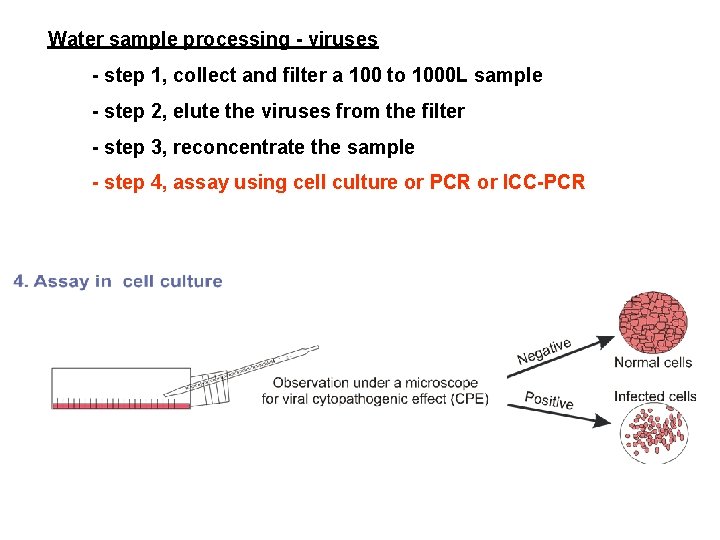 Water sample processing - viruses

- step 1, collect and filter a 100 to 1000L sample

- step 2, elute the viruses from the filter

- step 3, reconcentrate the sample

- step 4, assay using cell culture or PCR or ICC-PCR

4. Assay in cell culture

Observation under a microscope for viral cytopathogenic effect (CPE)

Negative

Normal cells

Positive

Infected cells